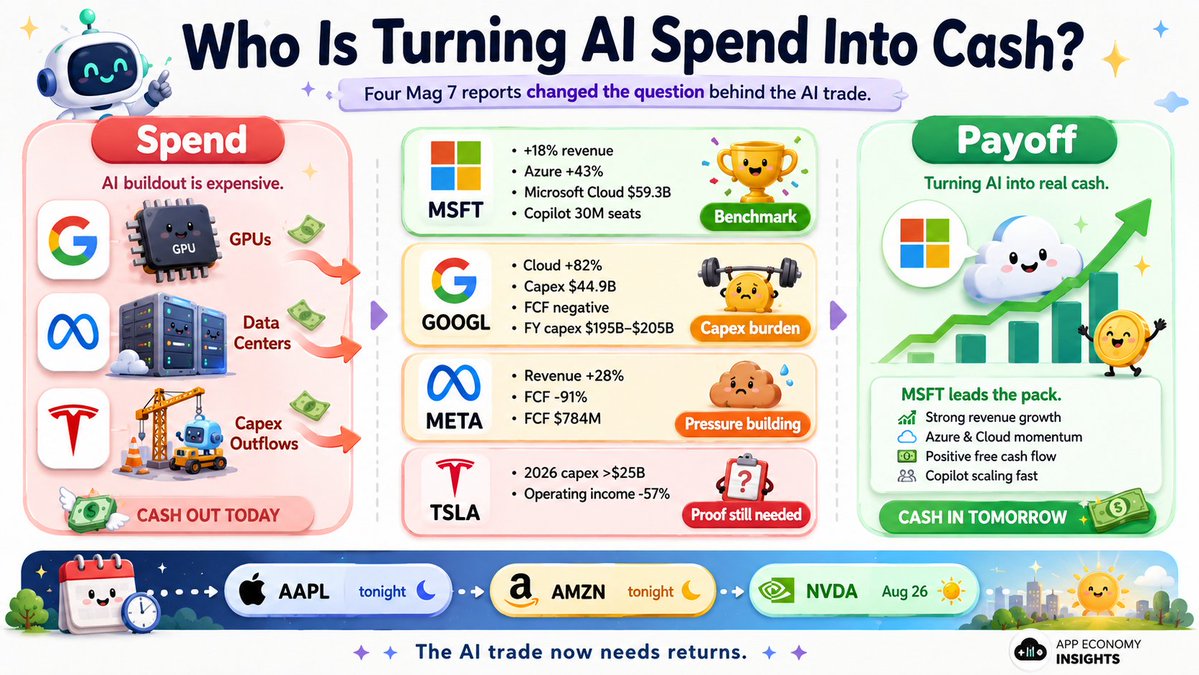 Who Is Turning AI Spend Into Cash?

Four Mag 7 reports changed the question behind the AI trade.

Spend

AI buildout is expensive.

GPU

GPUs

Data Centers

Capex Outflows

CASH OUT TODAY

MSFT

• +18% revenue
• Azure +43%
• Microsoft Cloud $59.3B
• Copilot 30M seats

Benchmark

GOOGL

• Cloud +82%
• Capex $44.9B
• FCF negative
• FY capex $195B–$205B

Capex burden

META

• Revenue +28%
• FCF -91%
• FCF $784M

Pressure building

TSLA

• 2026 capex >$25B
• Operating income -57%

Proof still needed

Payoff

Turning AI into real cash.

MSFT leads the pack.

Strong revenue growth
Azure & Cloud momentum
Positive free cash flow
Copilot scaling fast

CASH IN TOMORROW

AAPL tonight

AMZN tonight

NVDA Aug 26

The AI trade now needs returns.

APP ECONOMY INSIGHTS